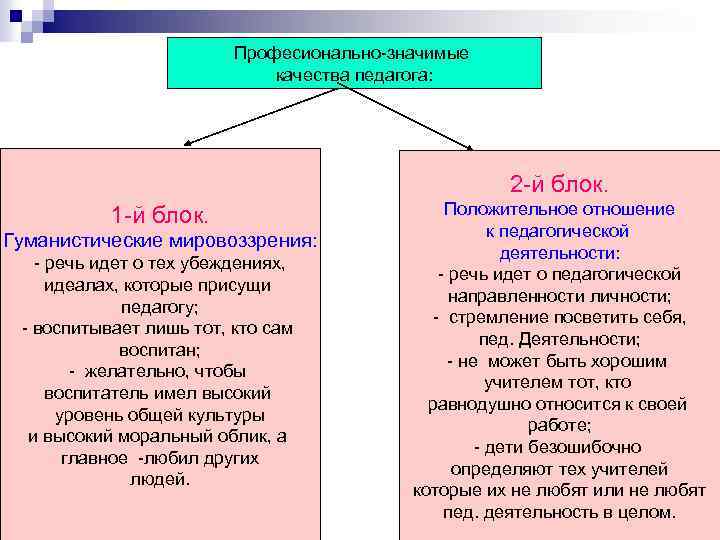 Професионально-значимые качества педагога:

1-й блок.
Гуманистические мировоззрения:
- речь идет о тех убеждениях, идеалах, которые присущи педагогу;
- воспитывает лишь тот, кто сам воспитан;
- желательно, чтобы воспитатель имел высокий уровень общей культуры и высокий моральный облик, а главное -любил других людей.

2-й блок.
Положительное отношение к педагогической деятельности:
- речь идет о педагогической направленности личности;
- стремление посветить себя, пед. Деятельности;
- не может быть хорошим учителем тот, кто равнодушно относится к своей работе;
- дети безошибочно определяют тех учителей которые их не любят или не любят пед. деятельность в целом.